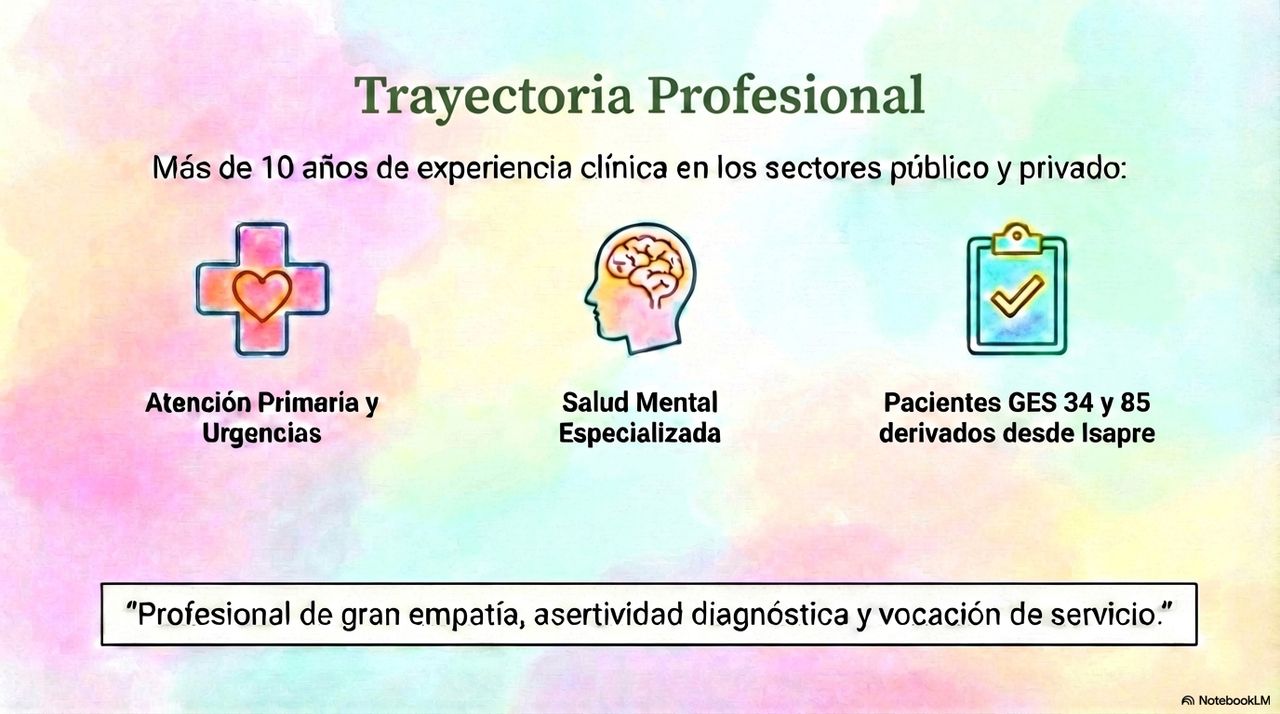 Trayectoria Profesional

Más de 10 años de experiencia clínica en los sectores público y privado:

Atención Primaria y Urgencias

Salud Mental Especializada

Pacientes GES 34 y 85 derivados desde Isapre

"Profesional de gran empatía, asertividad diagnóstica y vocación de servicio."

NotebookLM